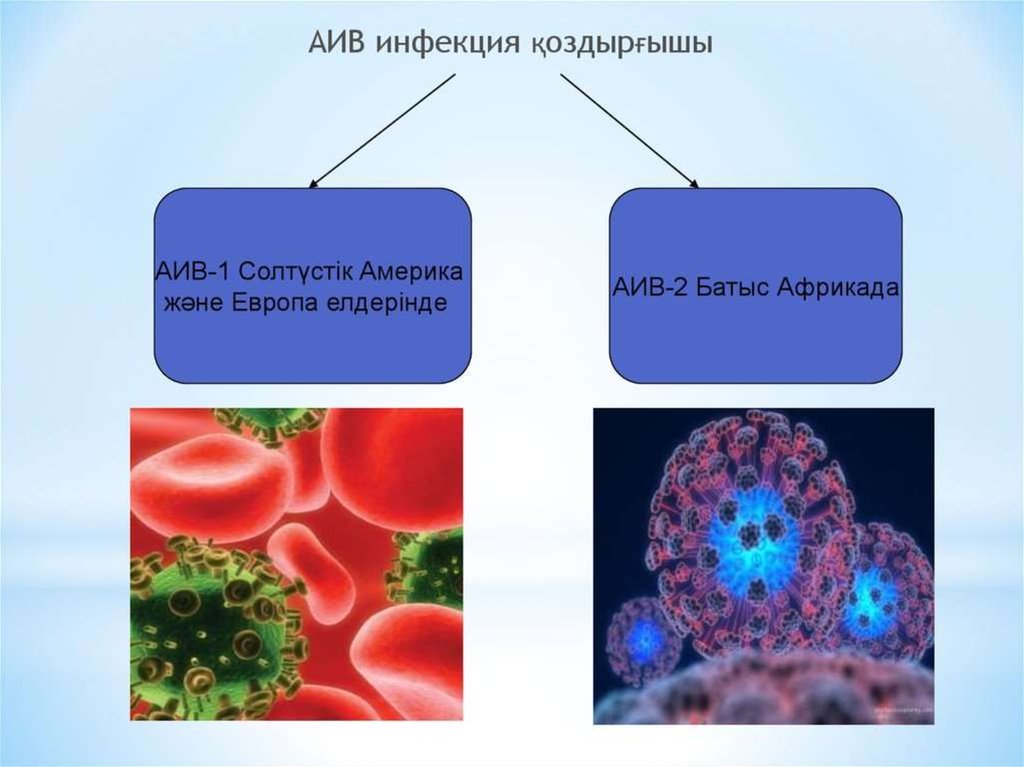 АИВ инфекция қоздырғышы

АИВ-1 Солтүстік Америка және Европа елдерінде

АИВ-2 Батыс Африкада